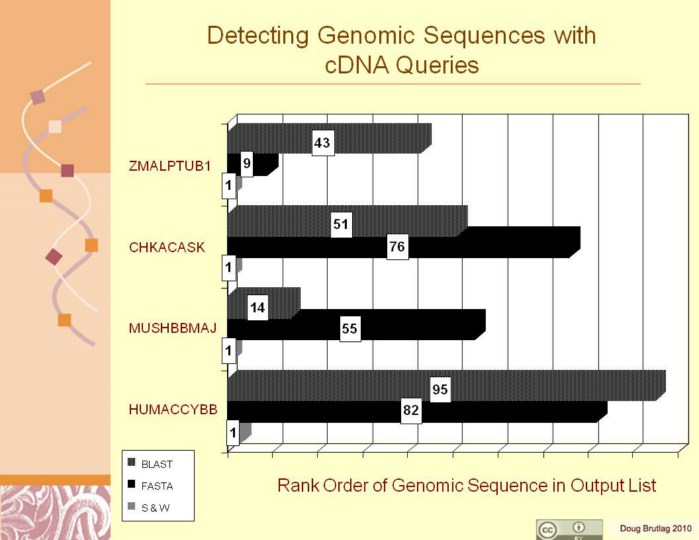 Detecting Genomic Sequences with cDNA Queries

ZMALPTUB1
43
9
1

CHKACASK
51
76
1

MUSHBBMAJ
14
55
1

HUMACCYBB
95
82
1

BLAST
FASTA
S & W

Rank Order of Genomic Sequence in Output List

cc BY

Doug Brutlag 2010